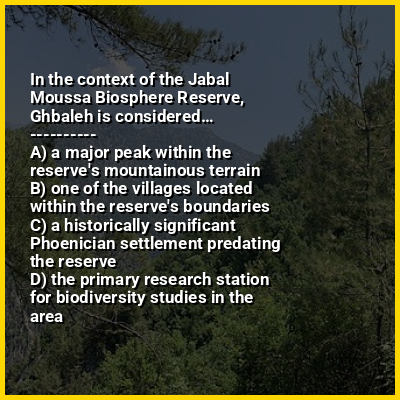 In the context of the Jabal Moussa Biosphere Reserve, Ghbaleh is considered...
----------
A) a major peak within the reserve's mountainous terrain
B) one of the villages located within the reserve's boundaries
C) a historically significant Phoenician settlement predating the reserve
D) the primary research station for biodiversity studies in the area